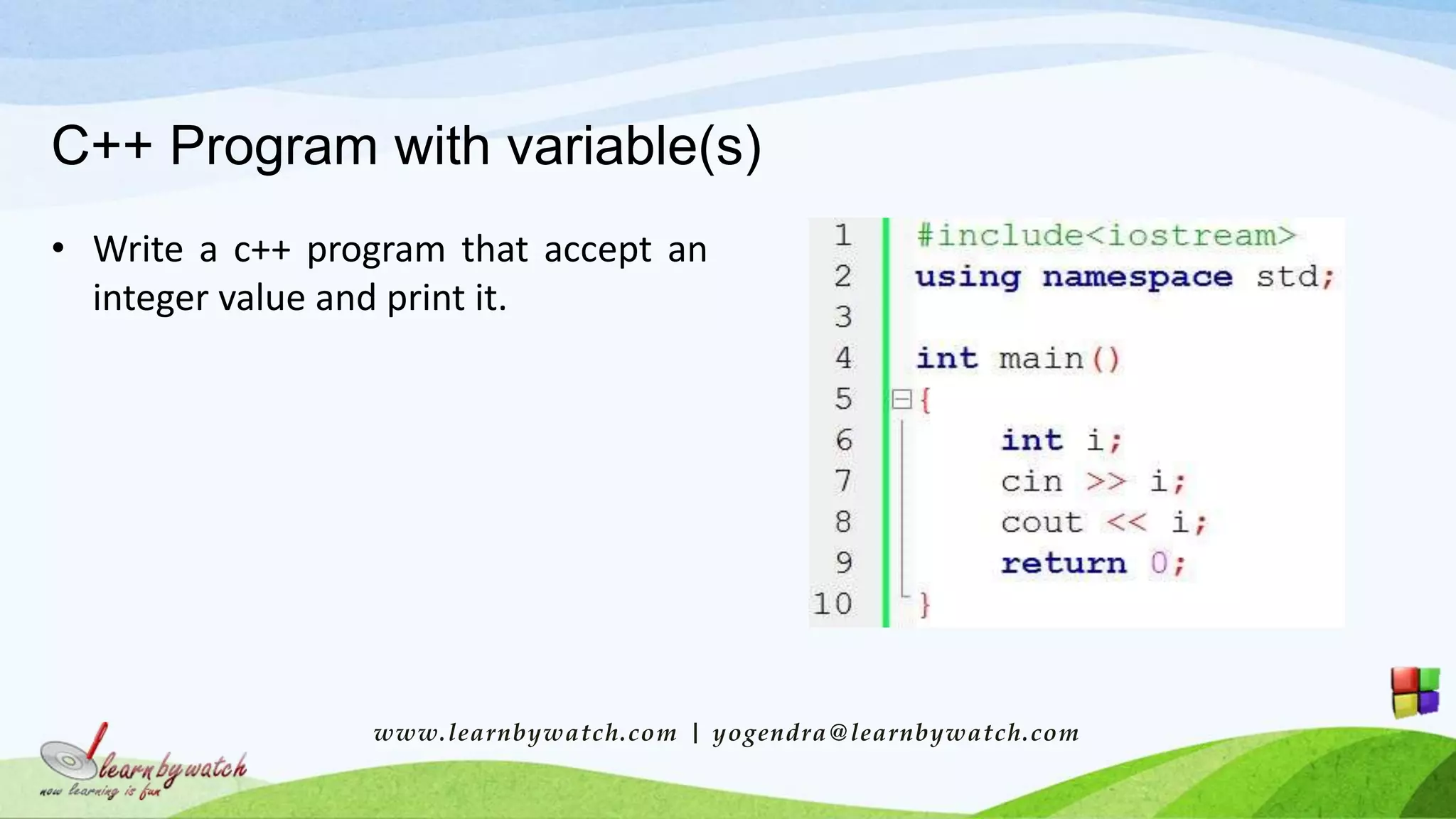 C++ Program with variable(s)

• Write a c++ program that accept an integer value and print it.

1 #include<iostream>
2 using namespace std;
3
4 int main()
5 {
6 int i;
7 cin >> i;
8 cout << i;
9 return 0;
10 }

www.learnbywatch.com | yogendra@learnbywatch.com

learnbywatch
now learning is fun